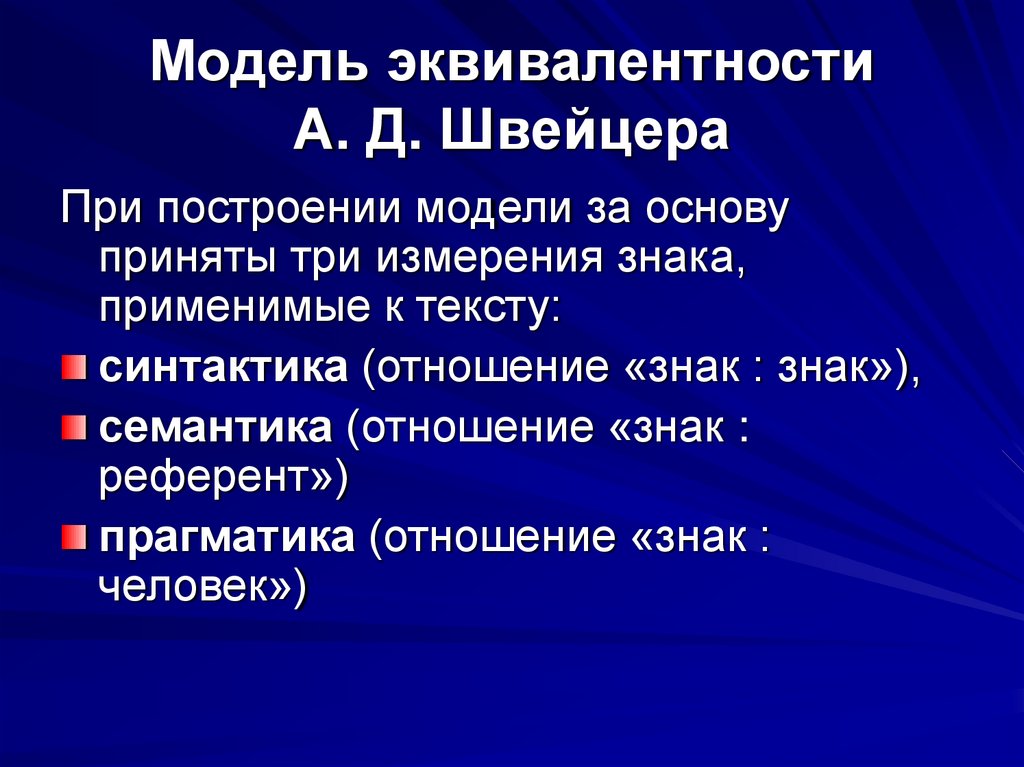 Модель эквивалентности А. Д. Швейцера

При построении модели за основу приняты три измерения знака, применимые к тексту:

синтактика (отношение «знак : знак»),

семантика (отношение «знак : референт»)

прагматика (отношение «знак : человек»)